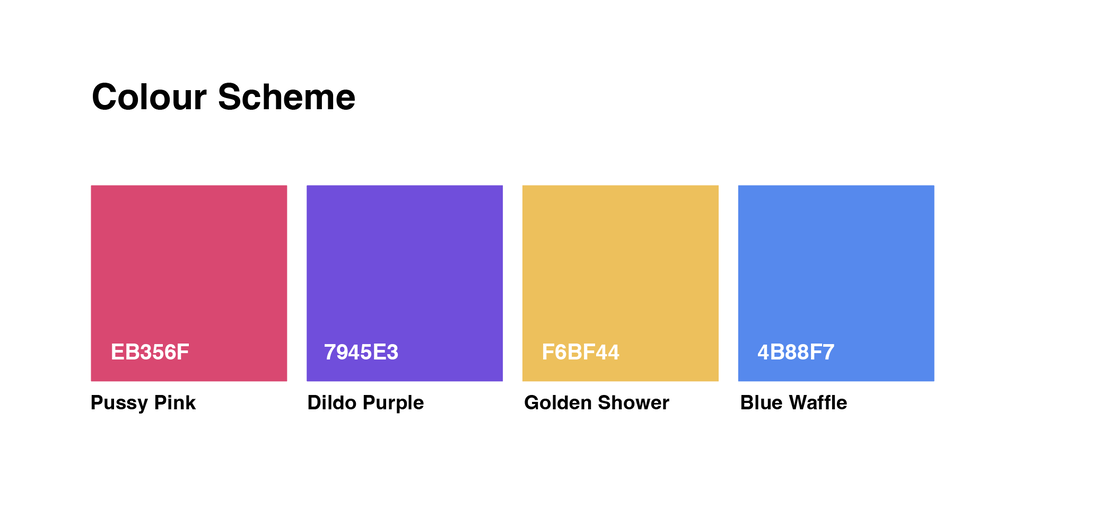 Colour Scheme

EB356F
Pussy Pink

7945E3
Dildo Purple

F6BF44
Golden Shower

4B88F7
Blue Waffle